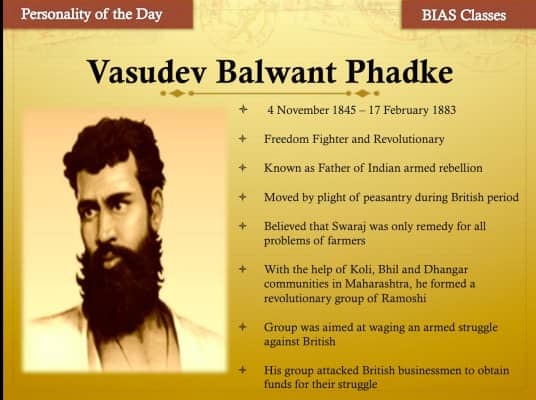 Personality of the Day

BIAS Classes

Vasudev Balwant Phadke

4 November 1845 – 17 February 1883

Freedom Fighter and Revolutionary

Known as Father of Indian armed rebellion

Moved by plight of peasantry during British period

Believed that Swaraj was only remedy for all problems of farmers

With the help of Koli, Bhil and Dhangar communities in Maharashtra, he formed a revolutionary group of Ramoshi

Group was aimed at waging an armed struggle against British

His group attacked British businessmen to obtain funds for their struggle